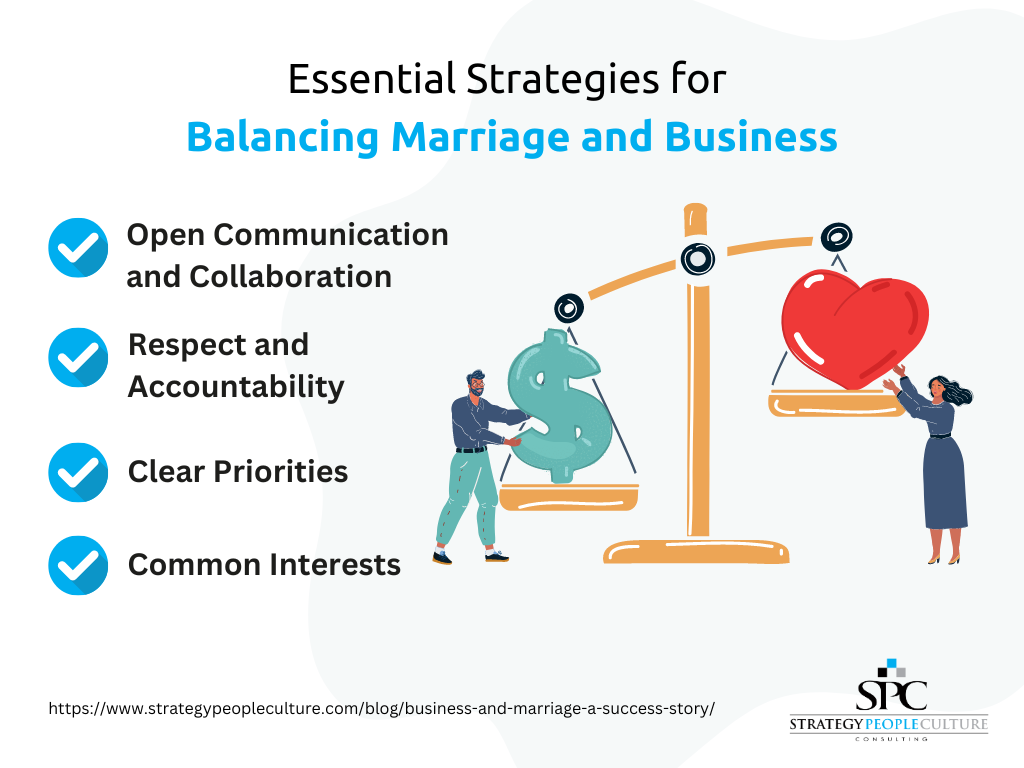 Essential Strategies for
Balancing Marriage and Business

Open Communication and Collaboration

Respect and Accountability

Clear Priorities

Common Interests

$

https://www.strategypeopleculture.com/blog/business-and-marriage-a-success-story/

SPC
STRATEGY PEOPLE CULTURE
CONSULTING